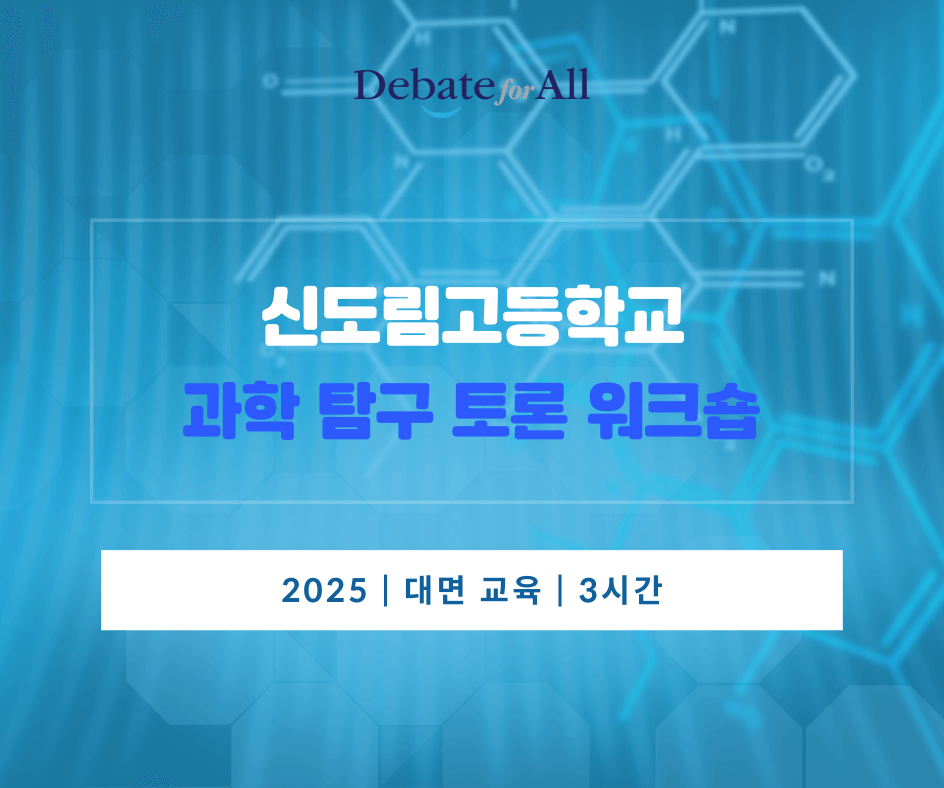 Debate for All

신도림고등학교
과학 탐구 토론 워크숍

2025 | 대면 교육 | 3시간